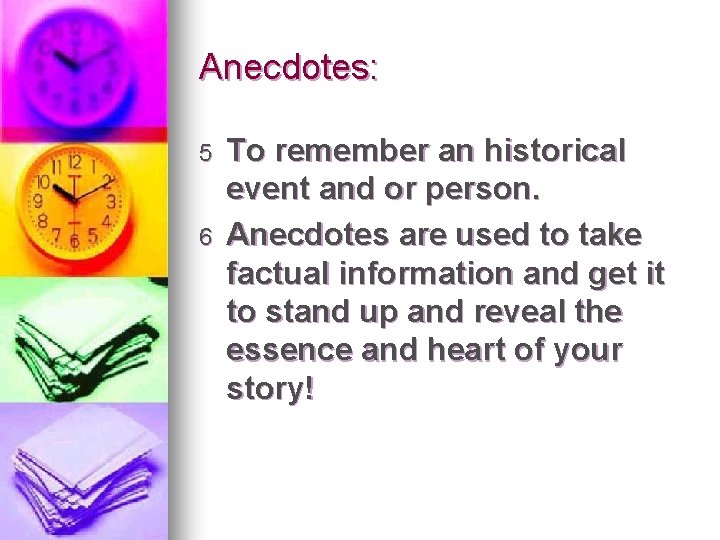 Anecdotes:

5 To remember an historical event and or person.

6 Anecdotes are used to take factual information and get it to stand up and reveal the essence and heart of your story!

11 12 1 10 2 9 3 8 4 7 6 5